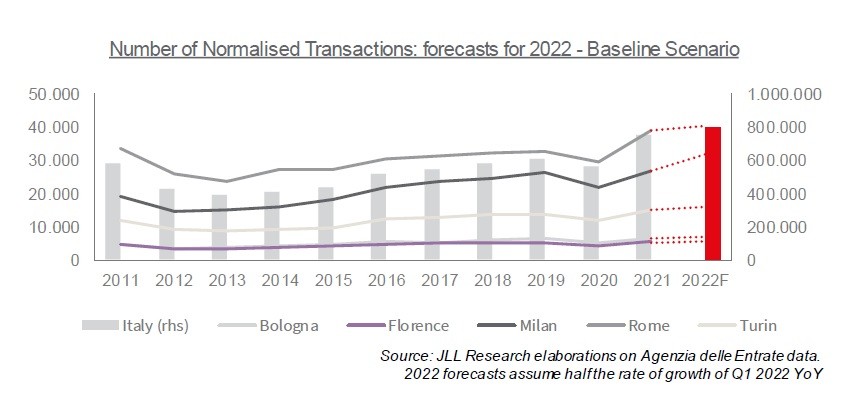 Number of Normalised Transactions: forecasts for 2022 - Baseline Scenario

50.000
40.000
30.000
20.000
10.000
0

1.000.000
800.000
600.000
400.000
200.000
0

2011 2012 2013 2014 2015 2016 2017 2018 2019 2020 2021 2022F

Italy (rhs) Bologna Florence Milan Rome Turin

Source: JLL Research elaborations on Agenzia delle Entrate data.
2022 forecasts assume half the rate of growth of Q1 2022 YoY